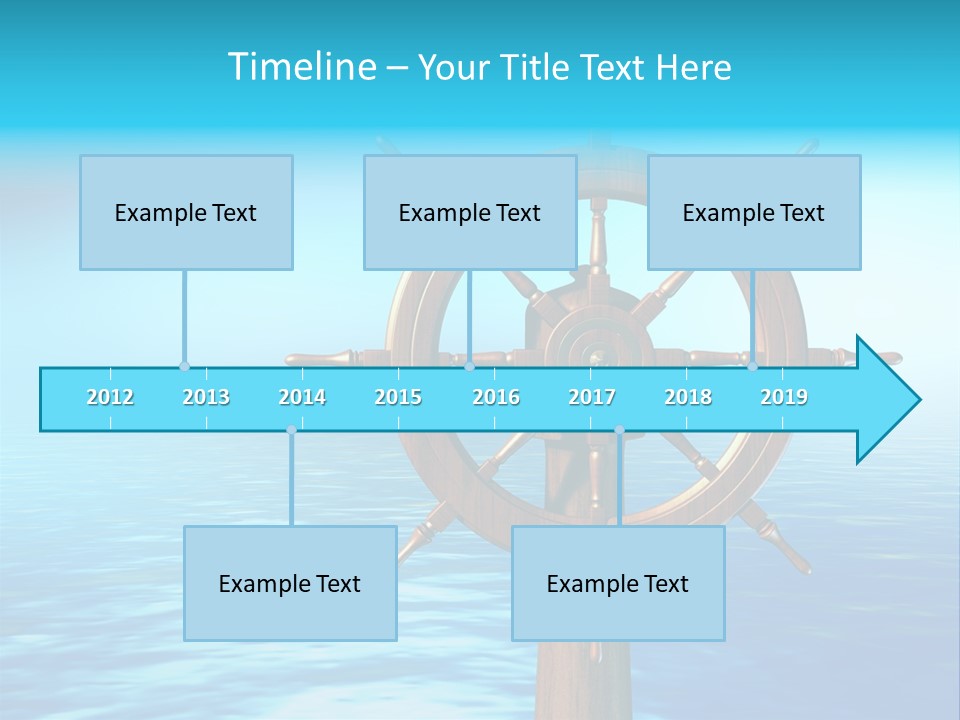 Timeline – Your Title Text Here

Example Text

Example Text

Example Text

2012 2013 2014 2015 2016 2017 2018 2019

Example Text

Example Text